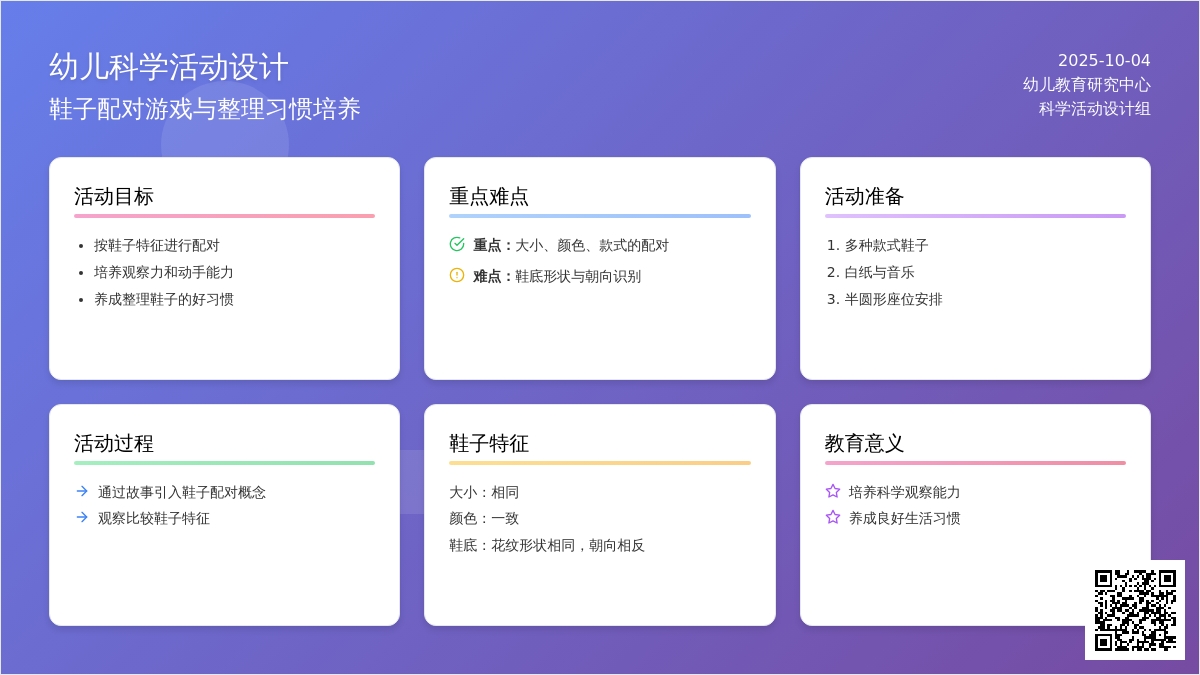 幼儿科学活动设计
鞋子配对游戏与整理习惯培养

2025-10-04
幼儿教育研究中心
科学活动设计组

活动目标

- 按鞋子特征进行配对
- 培养观察力和动手能力
- 养成整理鞋子的好习惯

重点难点

重点：大小、颜色、款式的配对
难点：鞋底形状与朝向识别

活动准备

1. 多种款式鞋子
2. 白纸与音乐
3. 半圆形座位安排

活动过程

通过故事引入鞋子配对概念
观察比较鞋子特征

鞋子特征

大小：相同
颜色：一致
鞋底：花纹形状相同，朝向相反

教育意义

培养科学观察能力
养成良好生活习惯